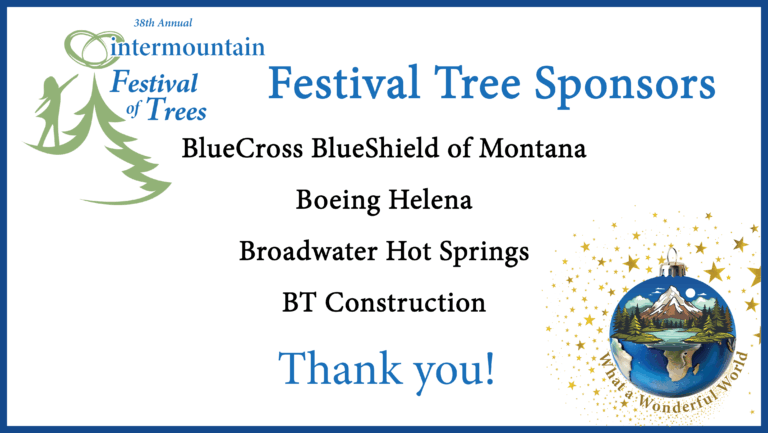 38th Annual
intermountain
Festival of Trees

Festival Tree Sponsors

BlueCross BlueShield of Montana

Boeing Helena

Broadwater Hot Springs

BT Construction

Thank you!

What a Wonderful World